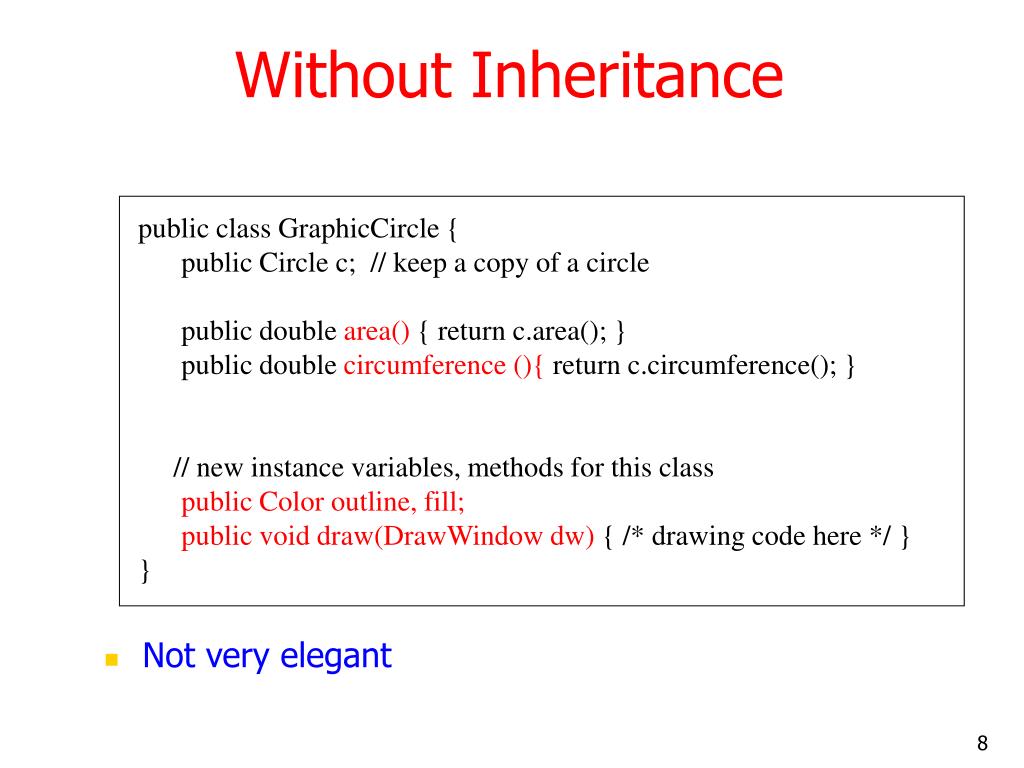 Without Inheritance

public class GraphicCircle {
public Circle c; // keep a copy of a circle

public double area() { return c.area(); }
public double circumference (){ return c.circumference(); }

// new instance variables, methods for this class
public Color outline, fill;
public void draw(DrawWindow dw) { /* drawing code here */ }
}

Not very elegant

8